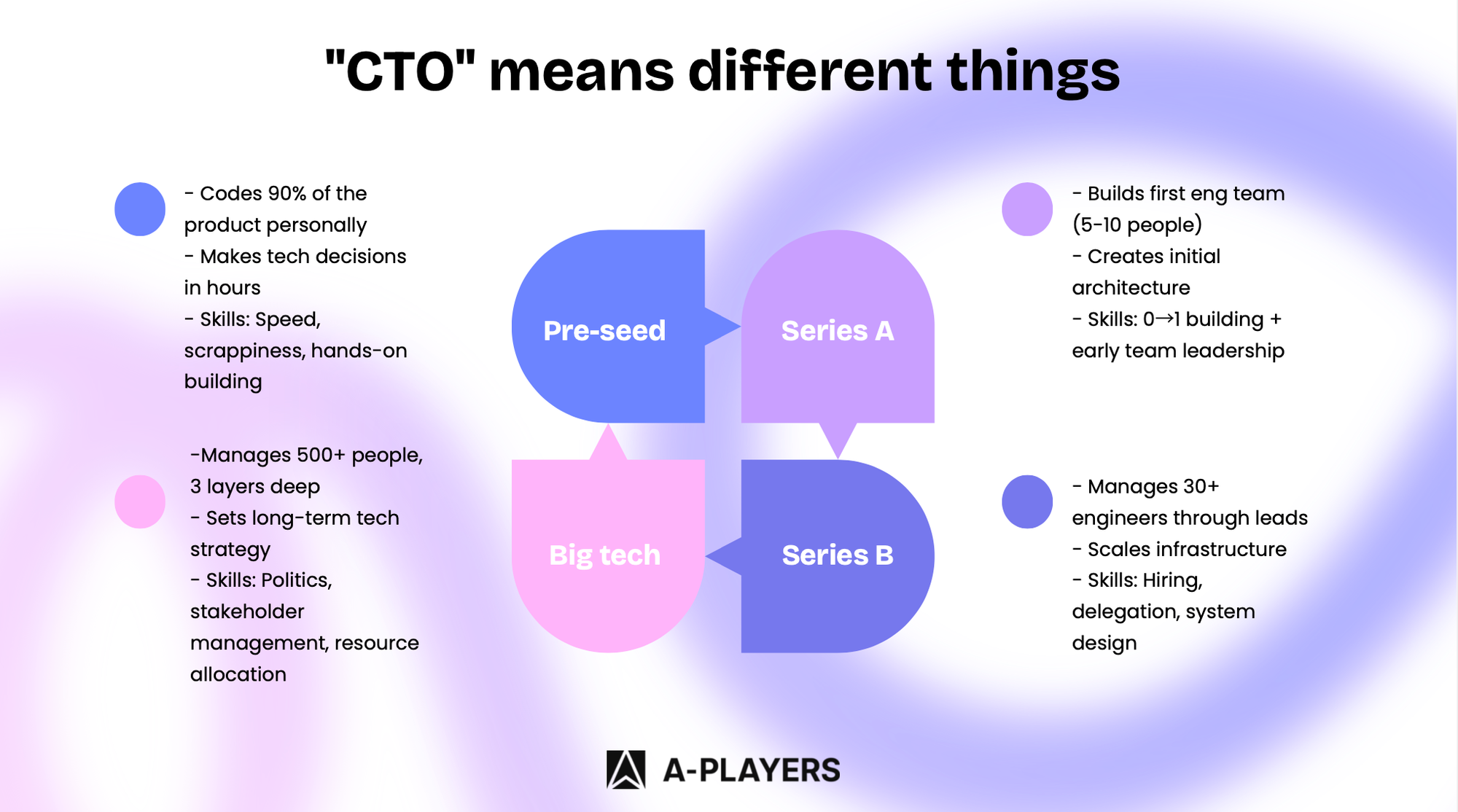 "CTO" means different things

- Codes 90% of the product personally
- Makes tech decisions in hours
- Skills: Speed, scrappiness, hands-on building

-Manages 500+ people, 3 layers deep
- Sets long-term tech strategy
- Skills: Politics, stakeholder management, resource allocation

Pre-seed

Series A

Big tech

Series B

- Builds first eng team (5-10 people)
- Creates initial architecture
- Skills: 0→1 building + early team leadership

- Manages 30+ engineers through leads
- Scales infrastructure
- Skills: Hiring, delegation, system design

A-PLAYERS